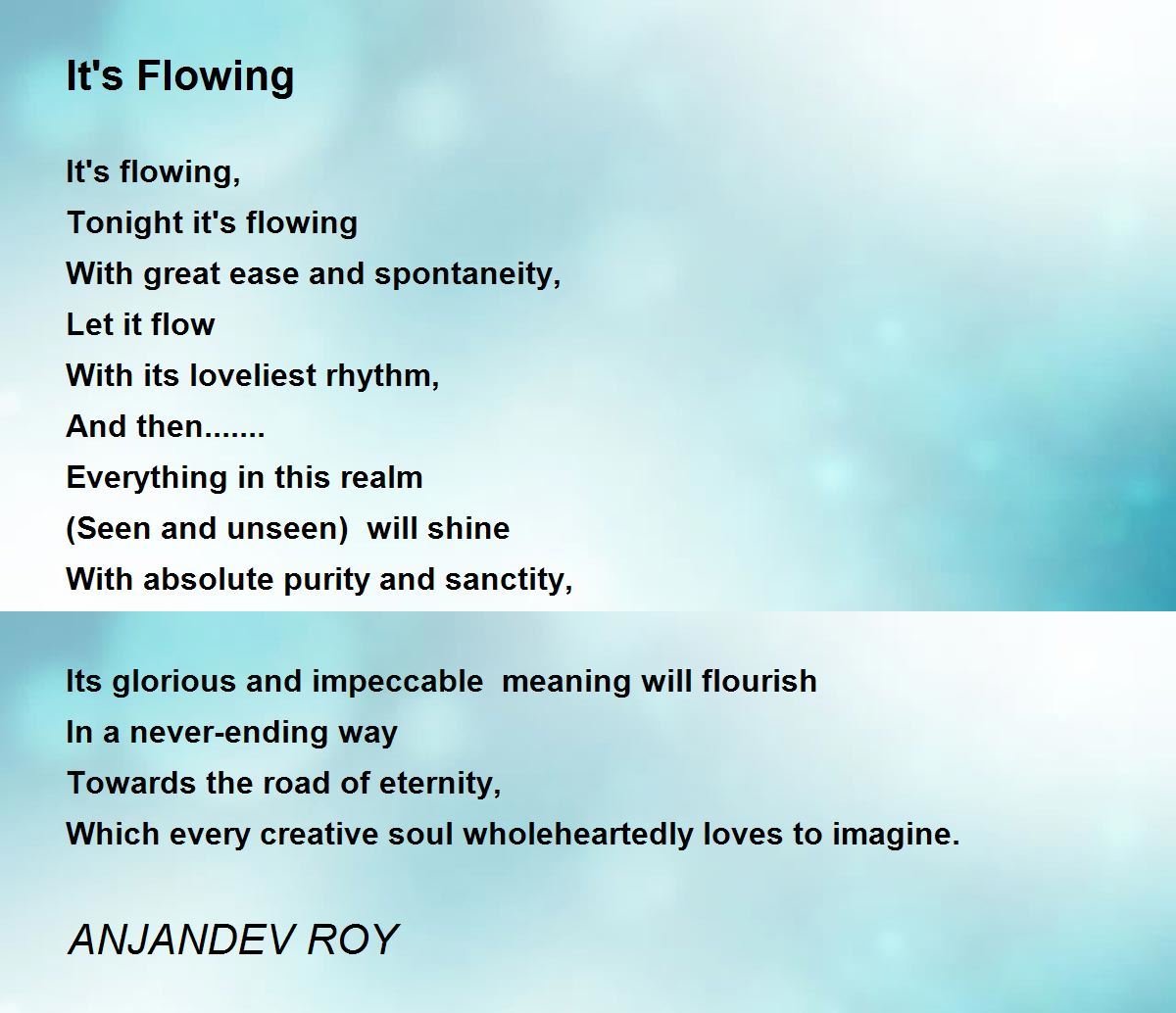 It's Flowing

It's flowing,
Tonight it's flowing
With great ease and spontaneity,
Let it flow
With its loveliest rhythm,
And then.......
Everything in this realm
(Seen and unseen)  will shine
With absolute purity and sanctity,

Its glorious and impeccable  meaning will flourish
In a never-ending way
Towards the road of eternity,
Which every creative soul wholeheartedly loves to imagine.

ANJANDEV ROY